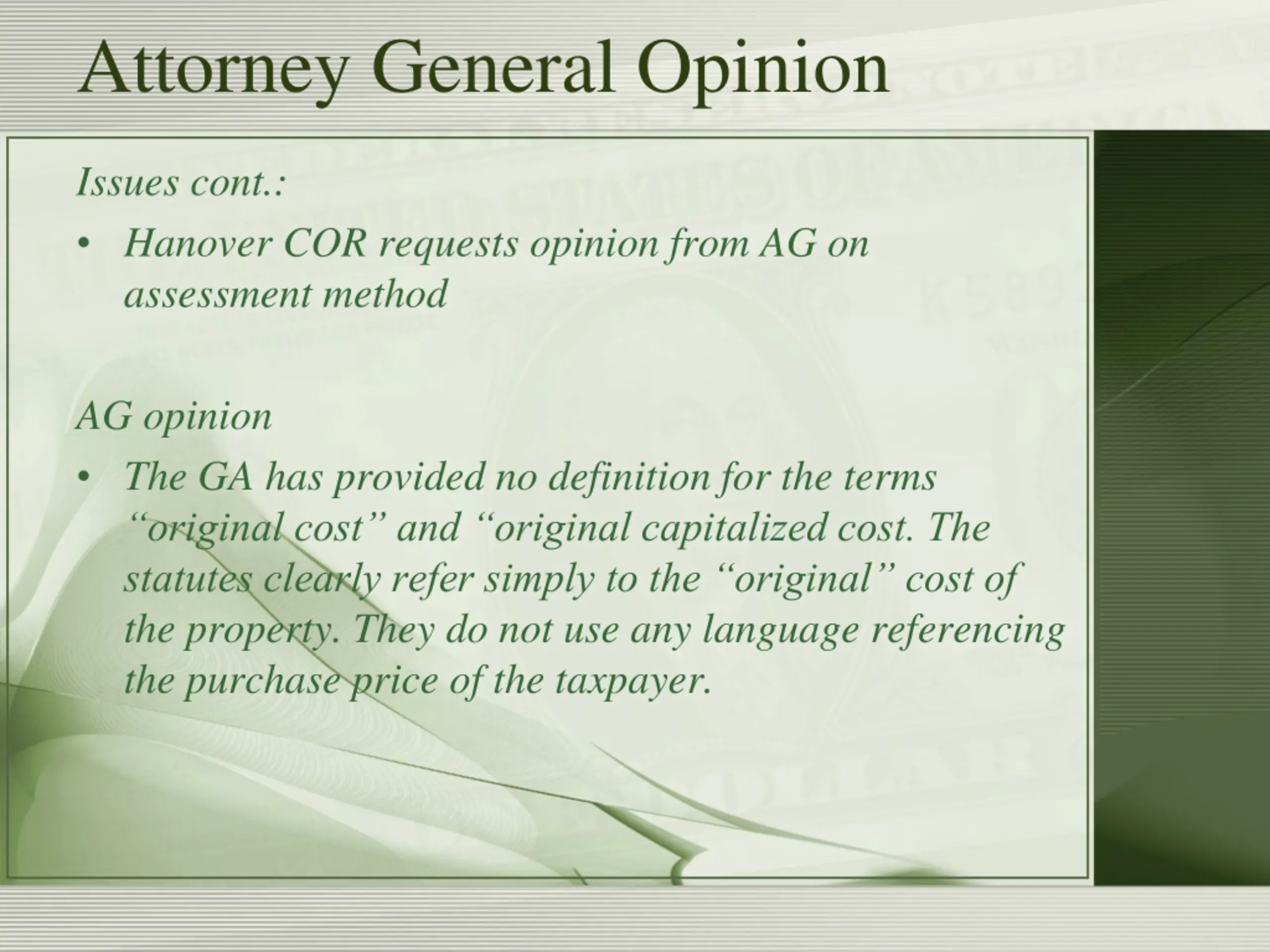 Attorney General Opinion

Issues cont.:

• Hanover COR requests opinion from AG on assessment method

AG opinion

• The GA has provided no definition for the terms “original cost” and “original capitalized cost. The statutes clearly refer simply to the “original” cost of the property. They do not use any language referencing the purchase price of the taxpayer.